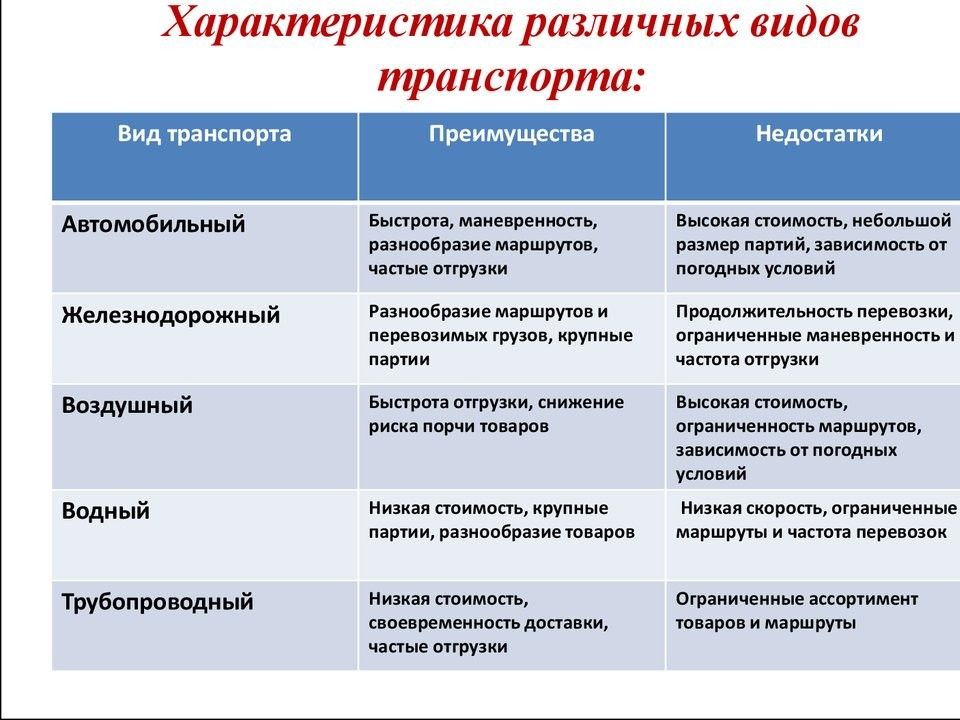 Характеристика различных видов транспорта:

| Вид транспорта | Преимущества | Недостатки |
|---|---|---|
| Автомобильный | Быстрота, маневренность, разнообразие маршрутов, частые отгрузки | Высокая стоимость, небольшой размер партий, зависимость от погодных условий |
| Железнодорожный | Разнообразие маршрутов и перевозимых грузов, крупные партии | Продолжительность перевозки, ограниченные маневренность и частота отгрузки |
| Воздушный | Быстрота отгрузки, снижение риска порчи товаров | Высокая стоимость, ограниченность маршрутов, зависимость от погодных условий |
| Водный | Низкая стоимость, крупные партии, разнообразие товаров | Низкая скорость, ограниченные маршруты и частота перевозок |
| Трубопроводный | Низкая стоимость, своевременность доставки, частые отгрузки | Ограниченные ассортимент товаров и маршруты |